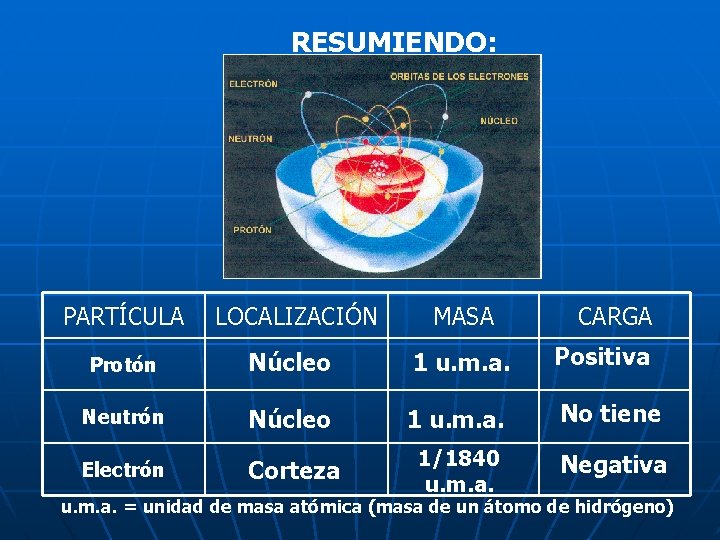 RESUMIENDO:

ELECTRÓN
ORBITAS DE LOS ELECTRONES
NÚCLEO
NEUTRÓN
PROTÓN

| PARTÍCULA | LOCALIZACIÓN | MASA | CARGA |
|---|---|---|---|
| Protón | Núcleo | 1 u.m.a. | Positiva |
| Neutrón | Núcleo | 1 u.m.a. | No tiene |
| Electrón | Corteza | 1/1840 u.m.a. | Negativa |

u.m.a. = unidad de masa atómica (masa de un átomo de hidrógeno)